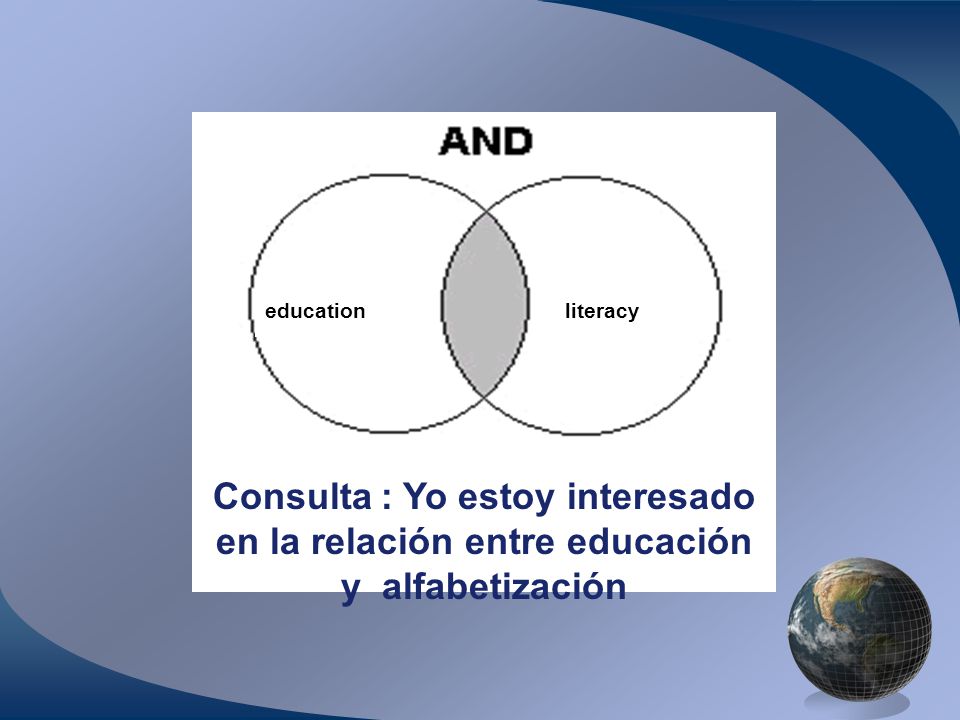 AND

education

literacy

Consulta : Yo estoy interesado en la relación entre educación y alfabetización